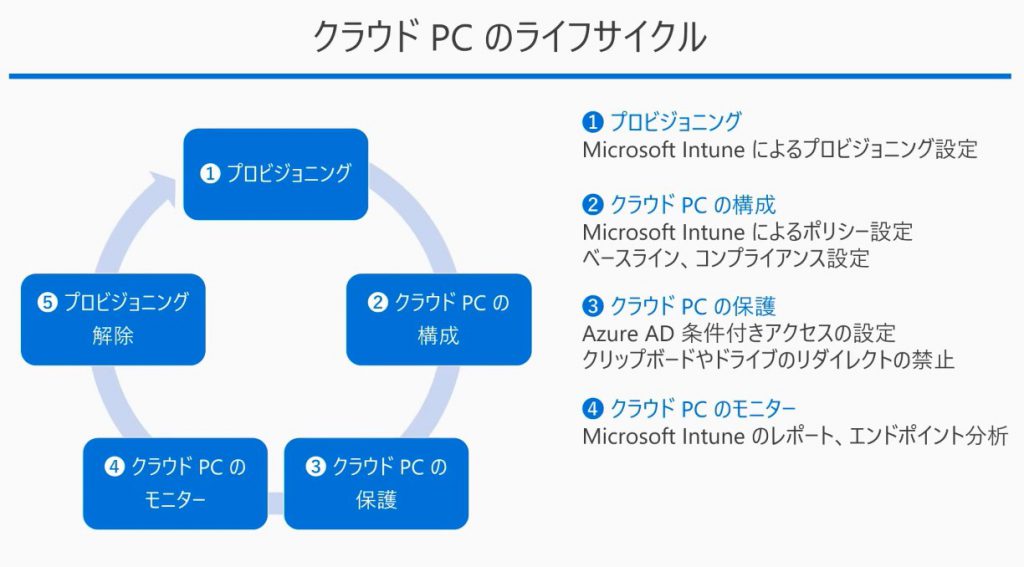 クラウド PC のライフサイクル

❶ プロビジョニング

❷ クラウド PC の構成

❸ クラウド PC の保護

❹ クラウド PC のモニター

❺ プロビジョニング解除

❶ プロビジョニング
Microsoft Intune によるプロビジョニング設定

❷ クラウド PC の構成
Microsoft Intune によるポリシー設定
ベースライン、コンプライアンス設定

❸ クラウド PC の保護
Azure AD 条件付きアクセスの設定
クリップボードやドライブのリダイレクトの禁止

❹ クラウド PC のモニター
Microsoft Intune のレポート、エンドポイント分析